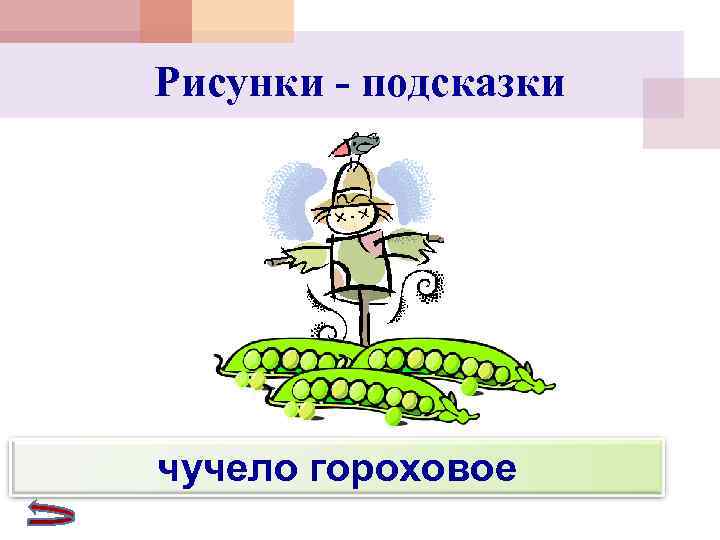 Рисунки - подсказки

чучело гороховое